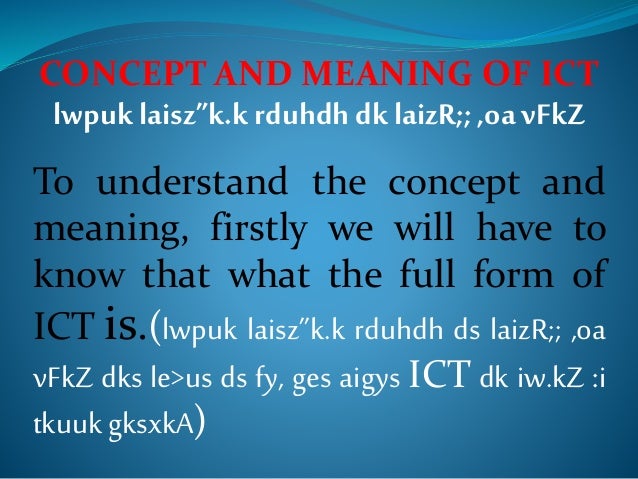 CONCEPT AND MEANING OF ICT
lwpuk laisz"k.k rduhdh dk laizR;; ,oa vFkZ

To understand the concept and meaning, firstly we will have to know that what the full form of ICT is.(lwpuk laisz"k.k rduhdh ds laizR;; ,oa vFkZ dks le>us ds fy, ges aigys ICT dk iw.kZ :i tkuuk gksxkA)